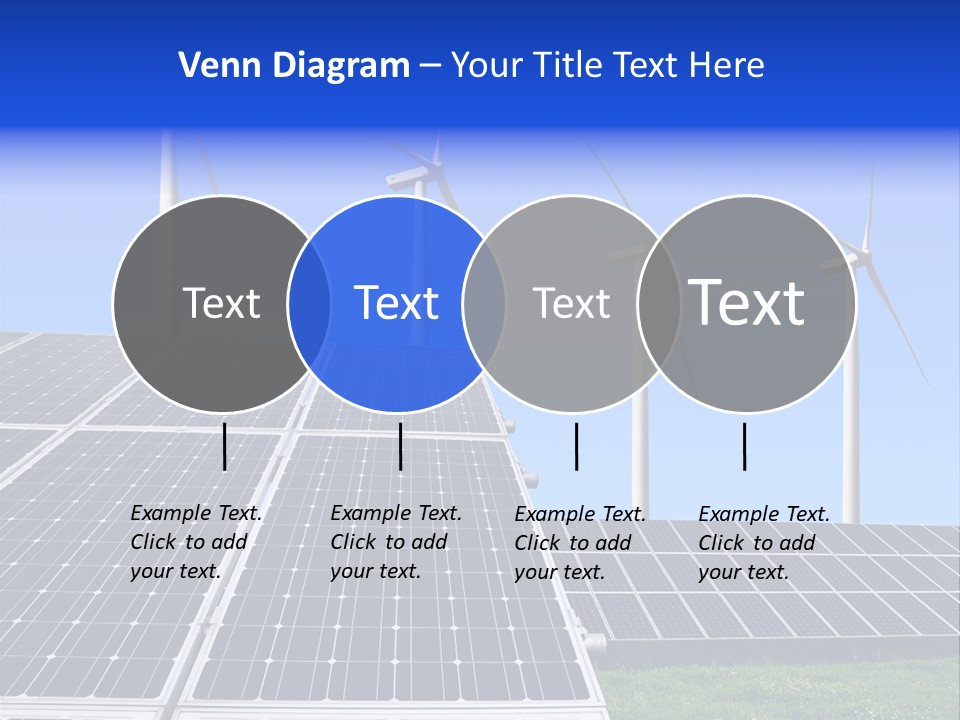 Venn Diagram – Your Title Text Here

Text

Text

Text

Text

Example Text. Click to add your text.

Example Text. Click to add your text.

Example Text. Click to add your text.

Example Text. Click to add your text.